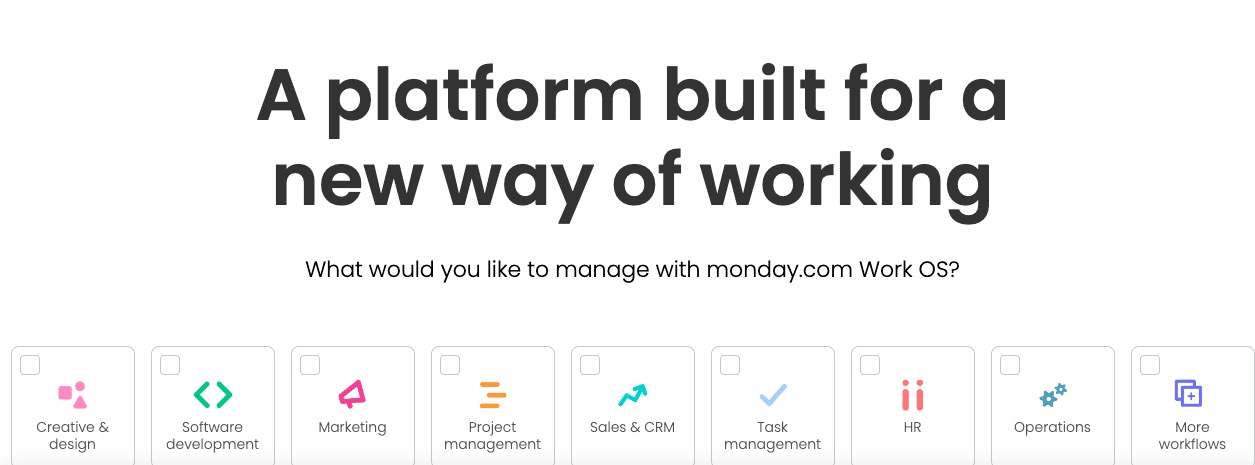 A platform built for a new way of working

What would you like to manage with monday.com Work OS?

Creative & design

Software development

Marketing

Project management

Sales & CRM

Task management

HR

Operations

More workflows